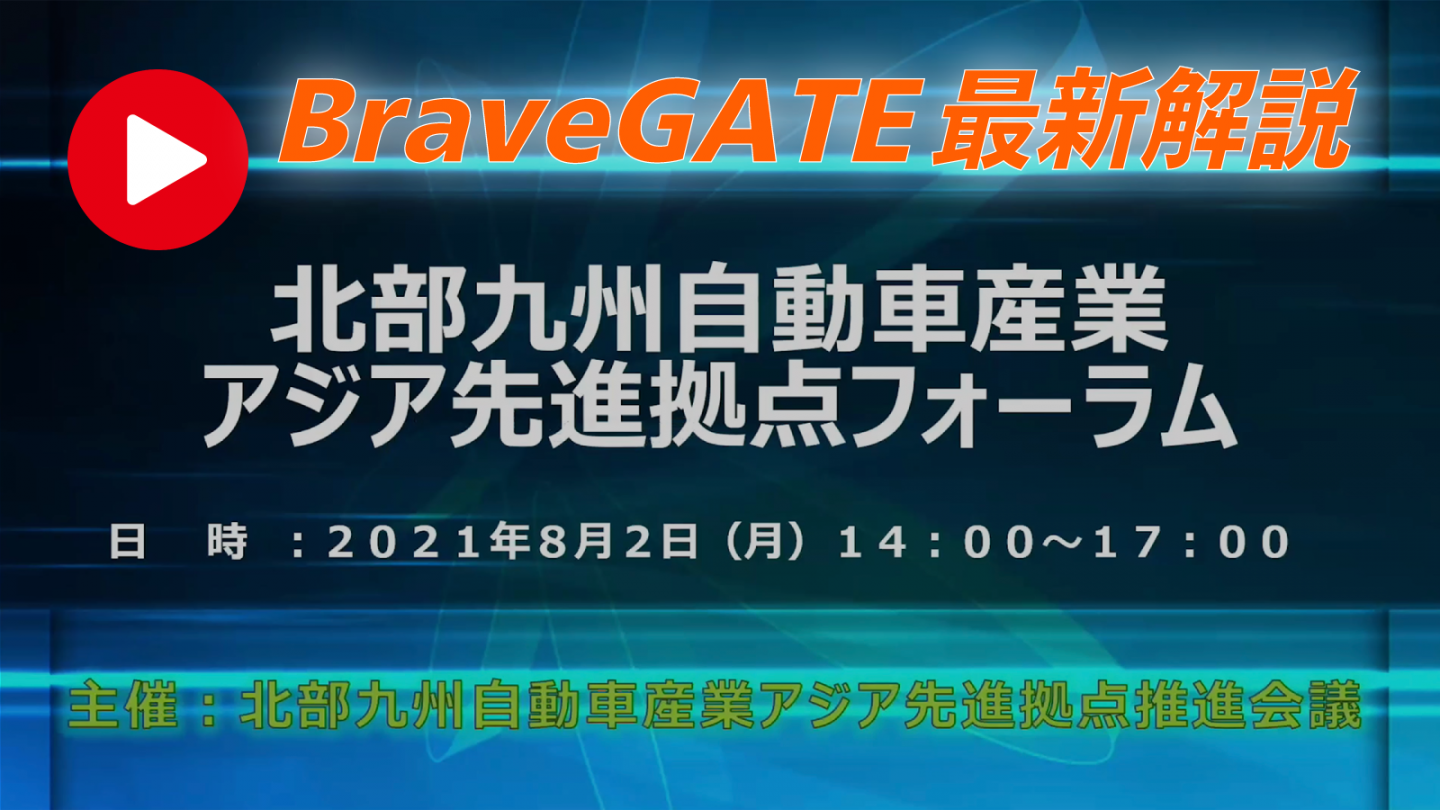 BraveGATE 最新解説

北部九州自動車産業
アジア先進拠点フォーラム

日　時　：2021年8月2日（月）14：00～17：00

主催：北部九州自動車産業アジア先進拠点推進会議